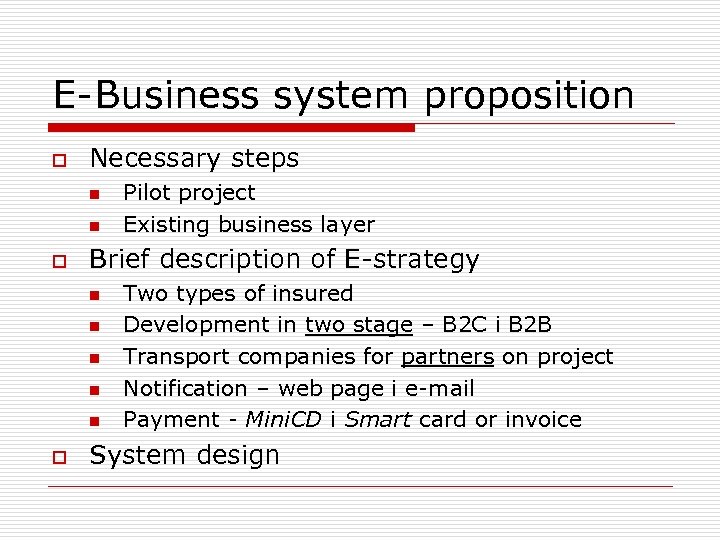 E-Business system proposition

Necessary steps

Pilot project

Existing business layer

Brief description of E-strategy

Two types of insured

Development in two stage – B2C i B2B

Transport companies for partners on project

Notification – web page i e-mail

Payment - MiniCD i Smart card or invoice

System design